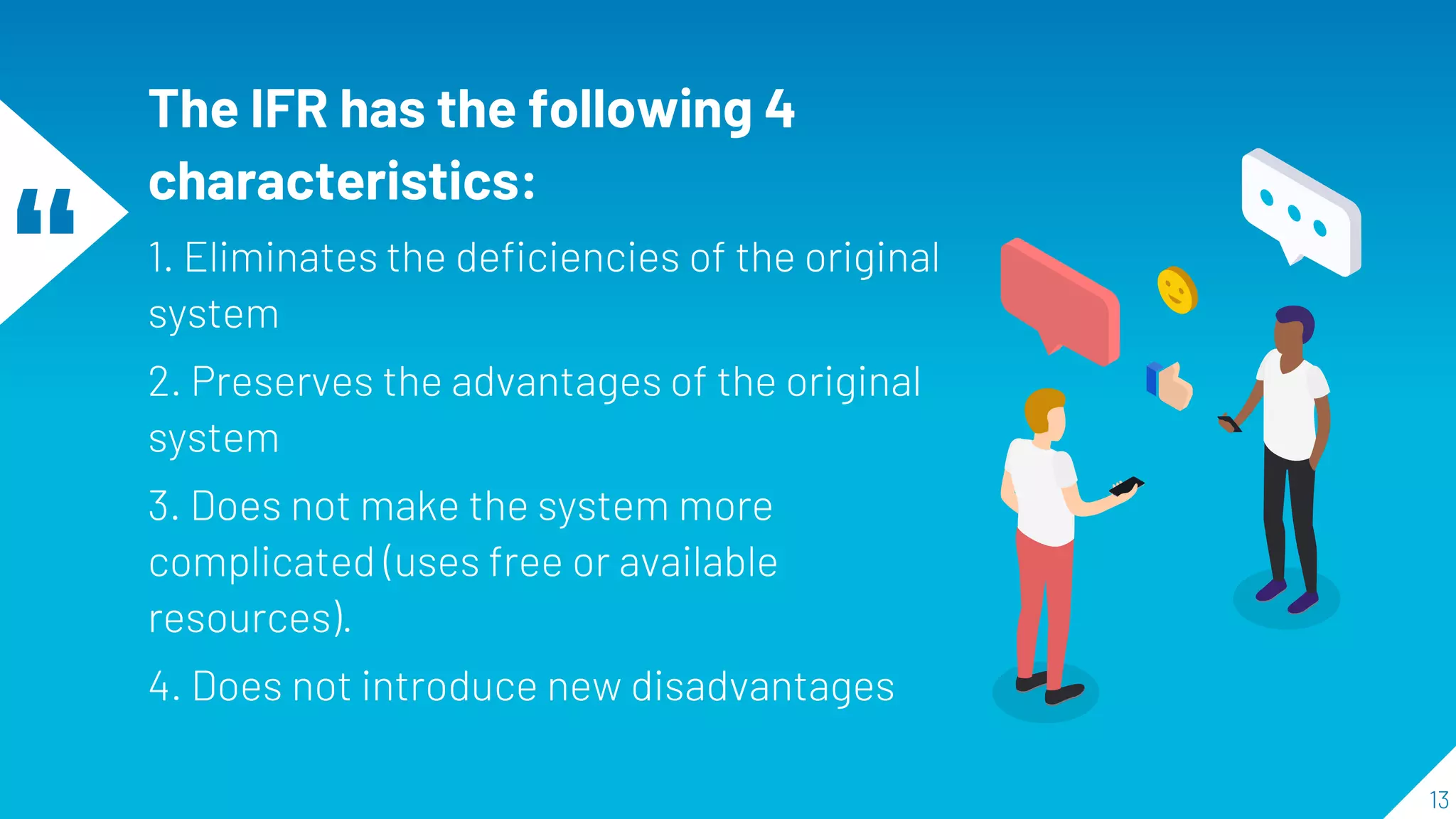 “

The IFR has the following 4 characteristics:

1. Eliminates the deficiencies of the original system

2. Preserves the advantages of the original system

3. Does not make the system more complicated (uses free or available resources).

4. Does not introduce new disadvantages

13